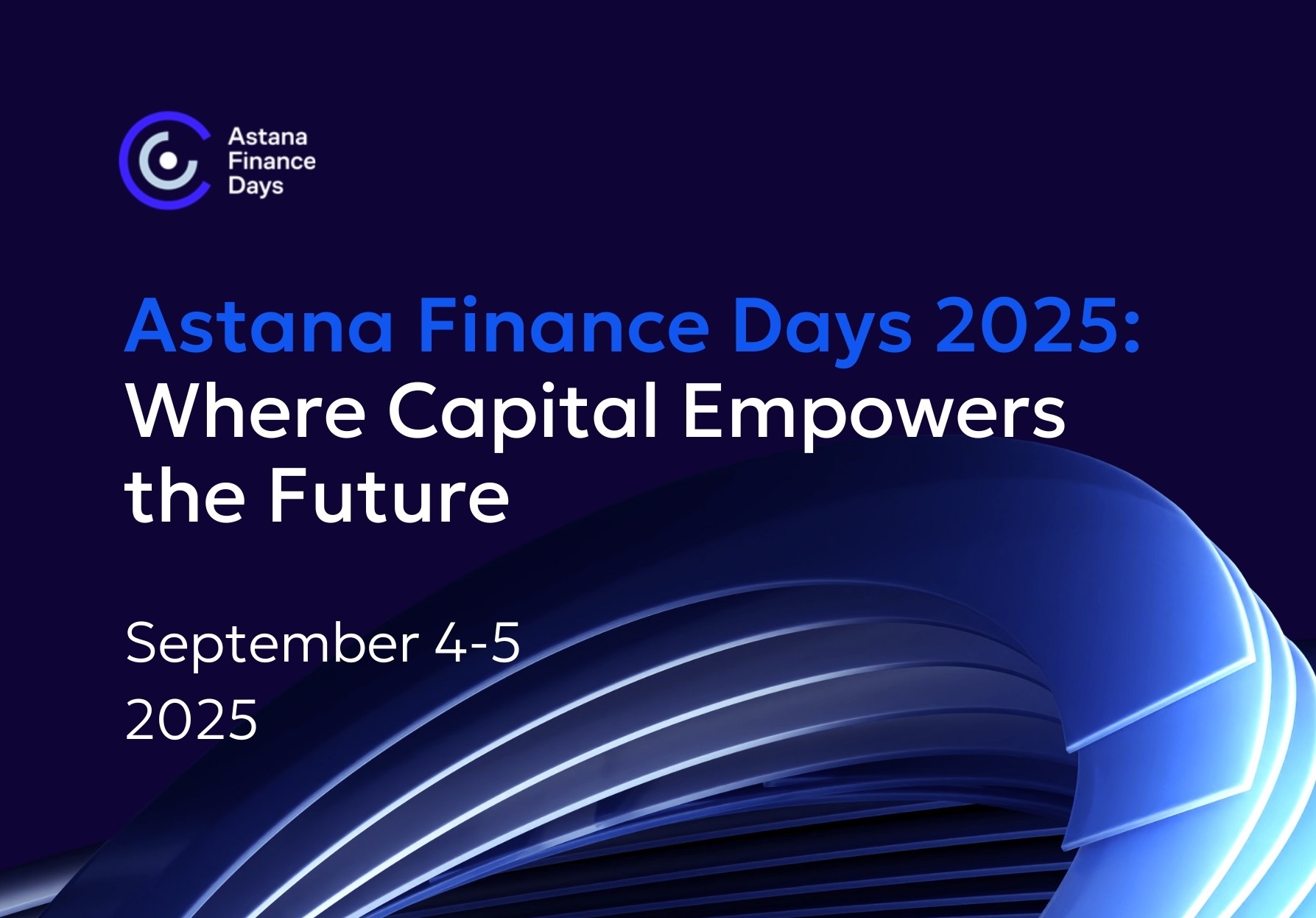 Astana Finance Days

Astana Finance Days 2025: Where Capital Empowers the Future

September 4-5
2025